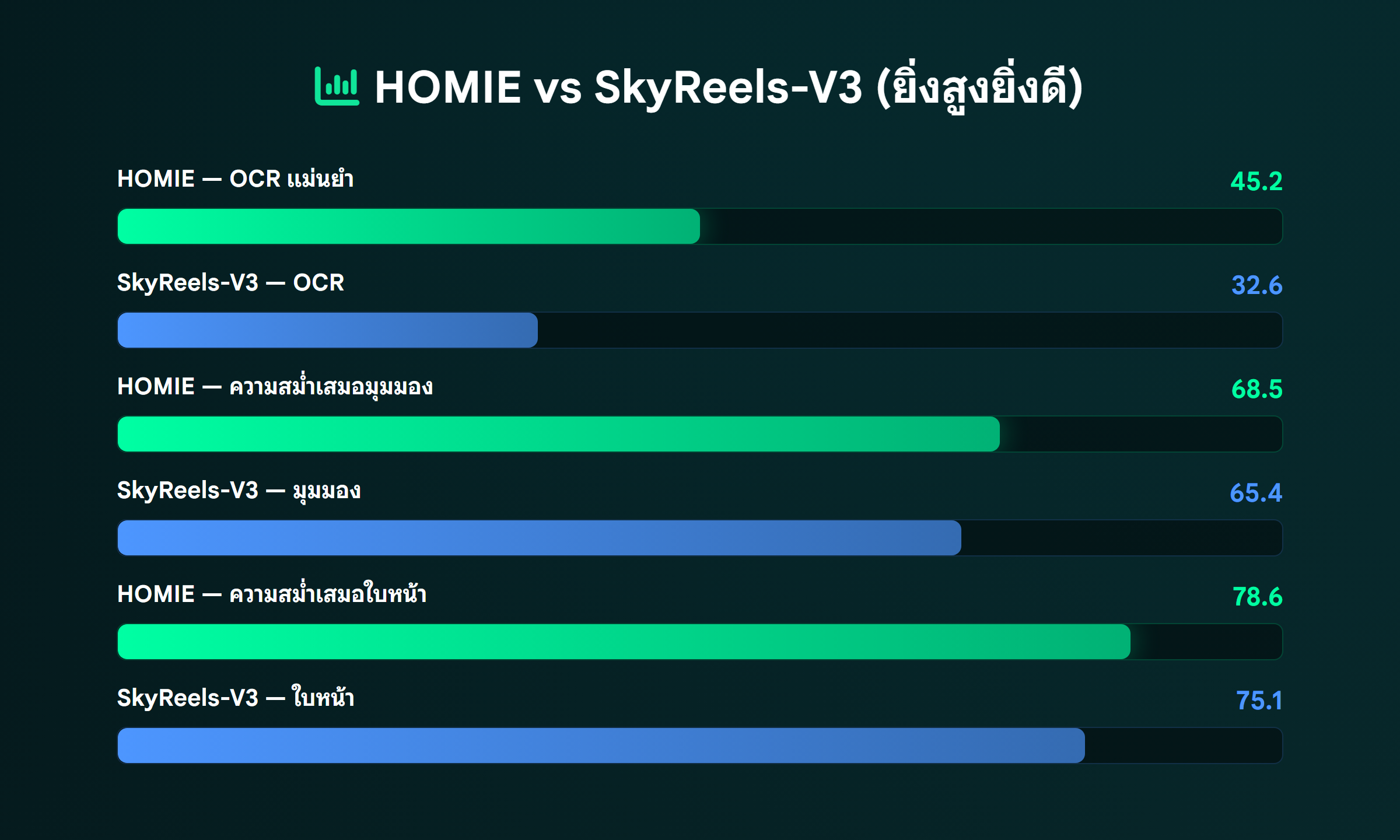 HOMIE vs SkyReels-V3 (ยิ่งสูงยิ่งดี)

HOMIE — OCR แม่นยำ

45.2

SkyReels-V3 — OCR

32.6

HOMIE — ความสม่ำเสมอมุมมอง

68.5

SkyReels-V3 — มุมมอง

65.4

HOMIE — ความสม่ำเสมอใบหน้า

78.6

SkyReels-V3 — ใบหน้า

75.1